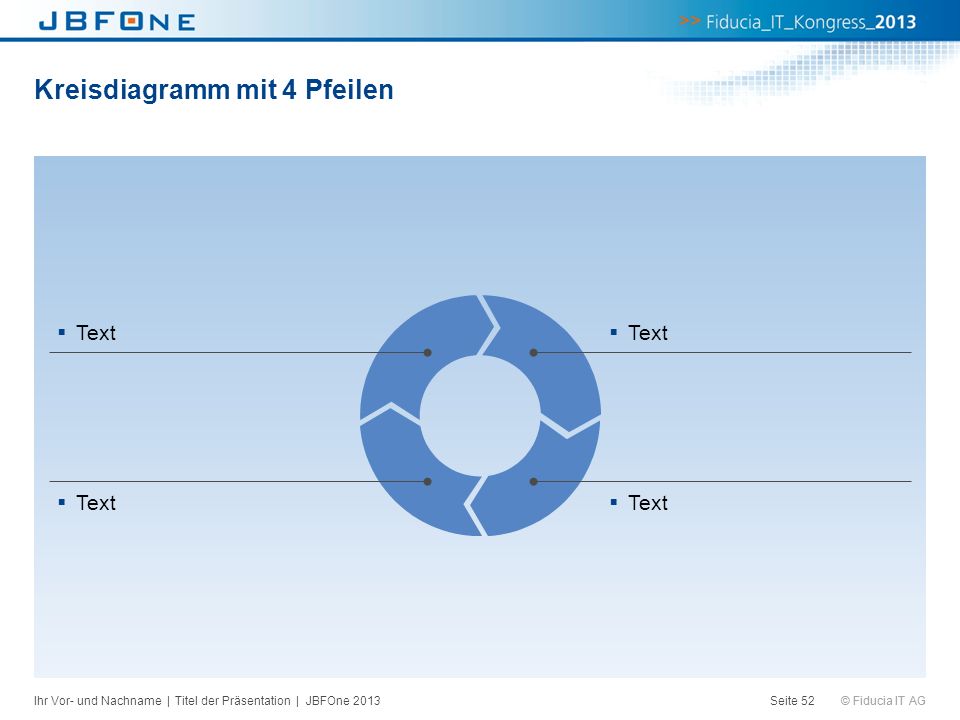 JBFONE

>> Fiducia_IT_Kongress_2013

Kreisdiagramm mit 4 Pfeilen

▪ Text

▪ Text

▪ Text

▪ Text

Ihr Vor- und Nachname | Titel der Präsentation | JBFOne 2013

Seite 52

© Fiducia IT AG